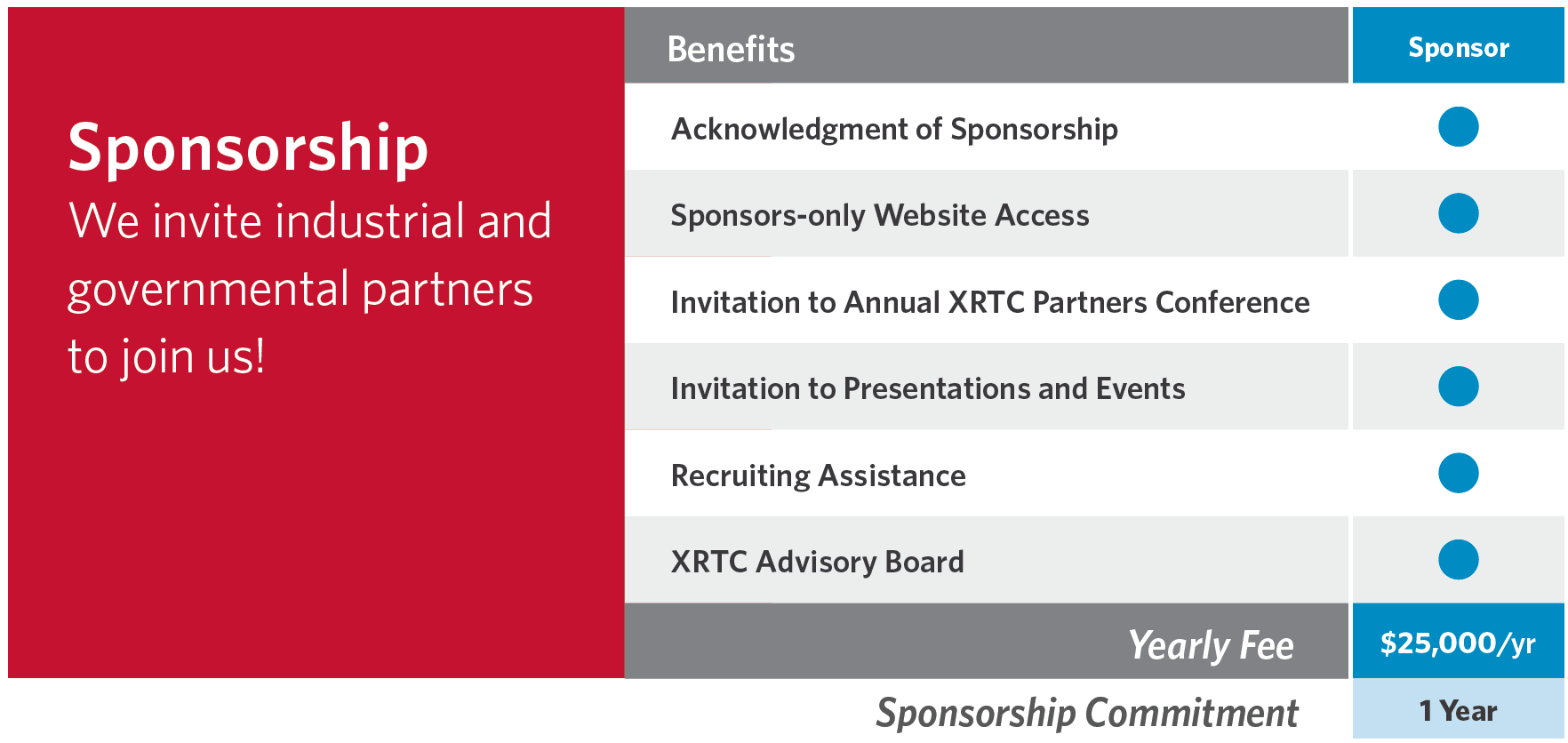 Sponsorship
We invite industrial and governmental partners to join us!

| Benefits | Sponsor |
|---|---|
| Acknowledgment of Sponsorship | ● |
| Sponsors-only Website Access | ● |
| Invitation to Annual XRTC Partners Conference | ● |
| Invitation to Presentations and Events | ● |
| Recruiting Assistance | ● |
| XRTC Advisory Board | ● |
| Yearly Fee | $25,000/yr |
| Sponsorship Commitment | 1 Year |